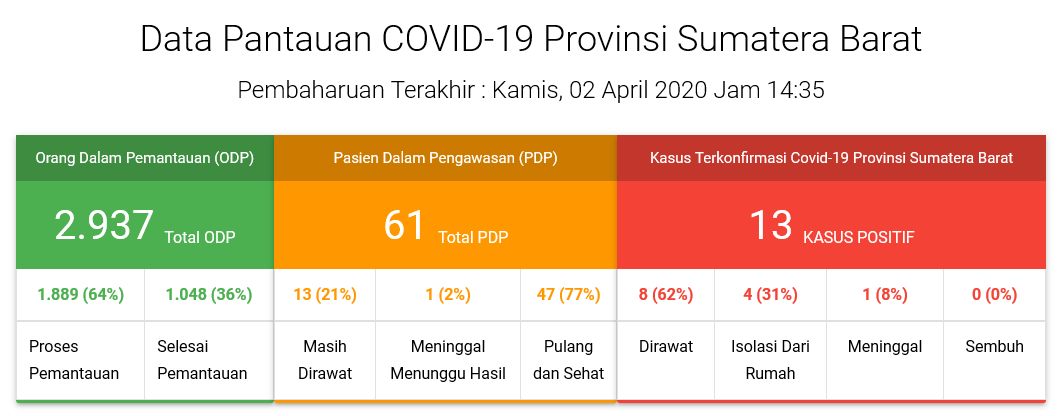 Data Pantauan COVID-19 Provinsi Sumatera Barat

Pembaharuan Terakhir : Kamis, 02 April 2020 Jam 14:35

Orang Dalam Pemantauan (ODP)

2.937 Total ODP

| 1.889 (64%) | 1.048 (36%) |
|---|---|
| Proses Pemantauan | Selesai Pemantauan |

Pasien Dalam Pengawasan (PDP)

61 Total PDP

| 13 (21%) | 1 (2%) | 47 (77%) |
|---|---|---|
| Masih Dirawat | Meninggal Menunggu Hasil | Pulang dan Sehat |

Kasus Terkonfirmasi Covid-19 Provinsi Sumatera Barat

13 KASUS POSITIF

| 8 (62%) | 4 (31%) | 1 (8%) | 0 (0%) |
|---|---|---|---|
| Dirawat | Isolasi Dari Rumah | Meninggal | Sembuh |